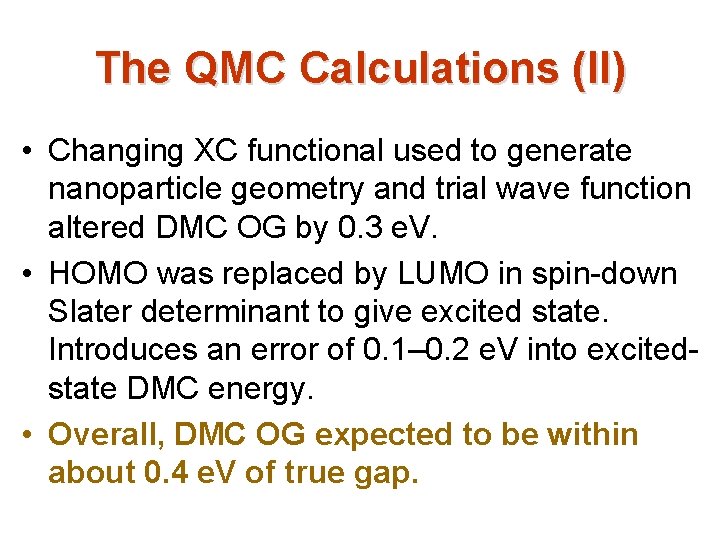 The QMC Calculations (II)

• Changing XC functional used to generate nanoparticle geometry and trial wave function altered DMC OG by 0.3 eV.

• HOMO was replaced by LUMO in spin-down Slater determinant to give excited state. Introduces an error of 0.1–0.2 eV into excited-state DMC energy.

• Overall, DMC OG expected to be within about 0.4 eV of true gap.